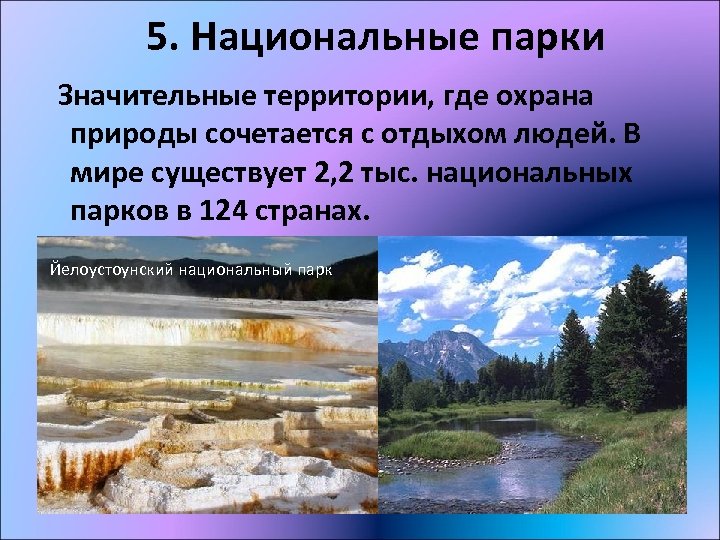 5. Национальные парки

Значительные территории, где охрана природы сочетается с отдыхом людей. В мире существует 2,2 тыс. национальных парков в 124 странах.

Йелоустоунский национальный парк